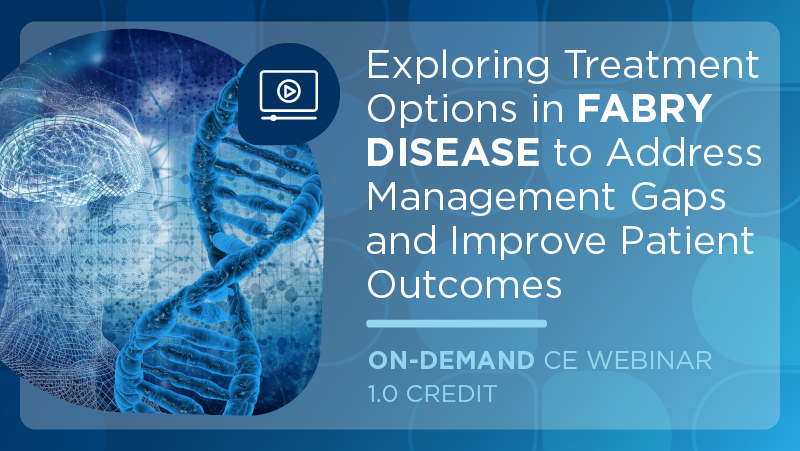 Exploring Treatment Options in FABRY DISEASE to Address Management Gaps and Improve Patient Outcomes

ON-DEMAND CE WEBINAR
1.0 CREDIT